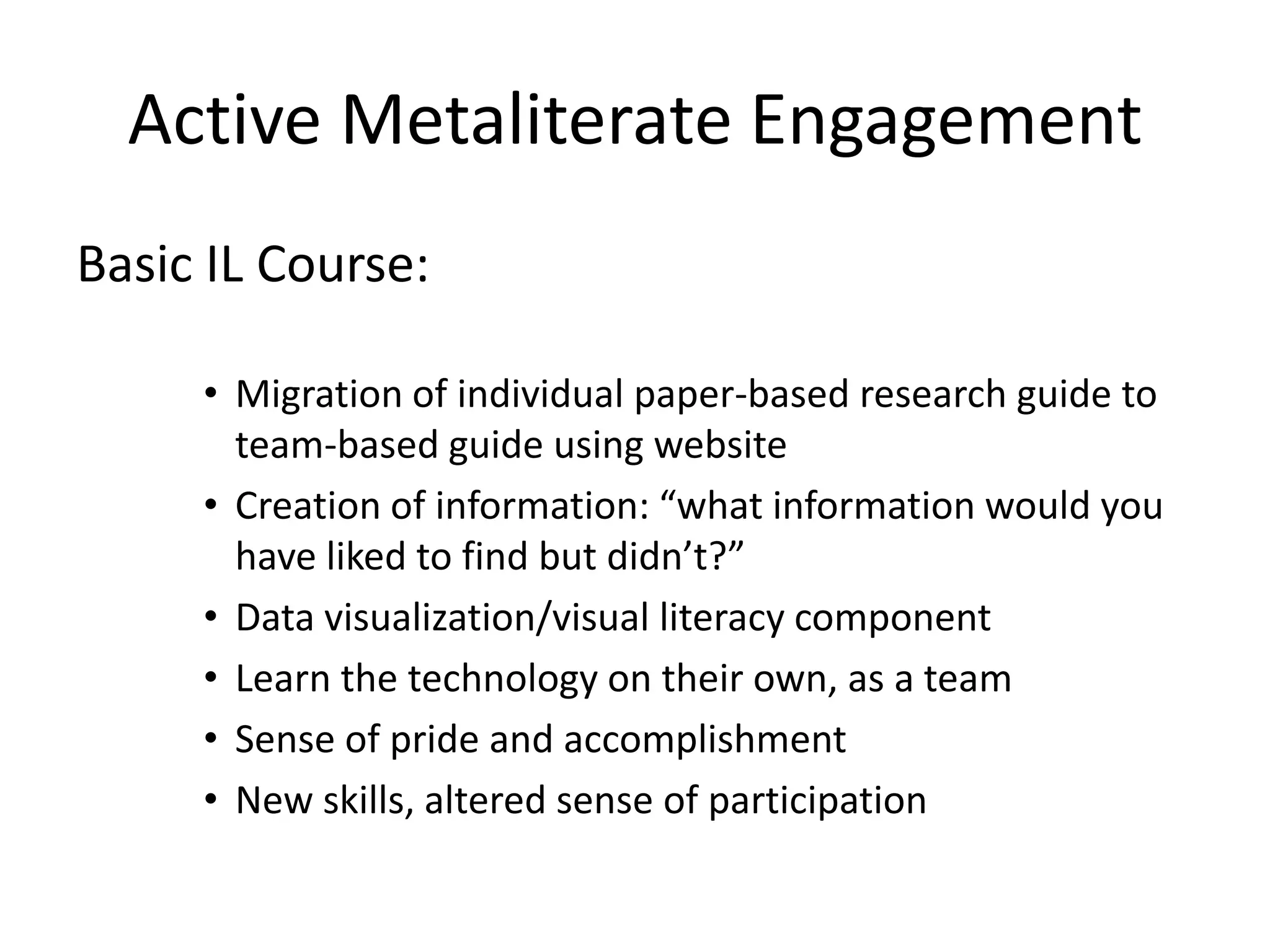 Active Metaliterate Engagement

Basic IL Course:

• Migration of individual paper-based research guide to team-based guide using website
• Creation of information: “what information would you have liked to find but didn’t?”
• Data visualization/visual literacy component
• Learn the technology on their own, as a team
• Sense of pride and accomplishment
• New skills, altered sense of participation